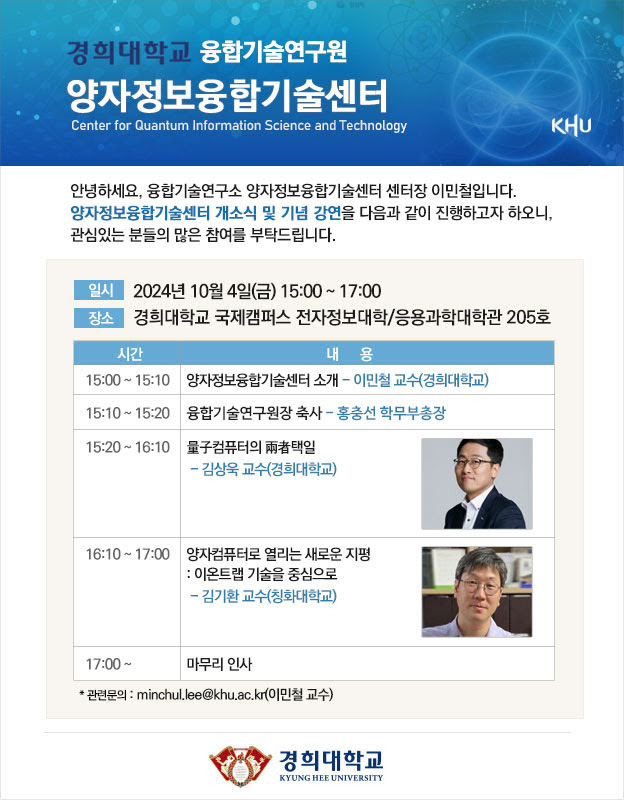 경희대학교 융합기술연구원

양자정보융합기술센터

Center for Quantum Information Science and Technology

KHU

안녕하세요, 융합기술연구소 양자정보융합기술센터 센터장 이민철입니다. 양자정보융합기술센터 개소식 및 기념 강연을 다음과 같이 진행하고자 하오니, 관심있는 분들의 많은 참여를 부탁드립니다.

일시 2024년 10월 4일(금) 15:00 ~ 17:00

장소 경희대학교 국제캠퍼스 전자정보대학/응용과학대학관 205호

| 시간 | 내 용 |
|---|---|
| 15:00 ~ 15:10 | 양자정보융합기술센터 소개 – 이민철 교수(경희대학교) |
| 15:10 ~ 15:20 | 융합기술연구원장 축사 – 홍충선 학무부총장 |
| 15:20 ~ 16:10 | 量子컴퓨터의 兩者택일 – 김상욱 교수(경희대학교) |
| 16:10 ~ 17:00 | 양자컴퓨터로 열리는 새로운 지평 : 이온트랩 기술을 중심으로 – 김기환 교수(칭화대학교) |
| 17:00 ~ | 마무리 인사 |

* 관련문의 : minchul.lee@khu.ac.kr(이민철 교수)

경희대학교
KYUNG HEE UNIVERSITY